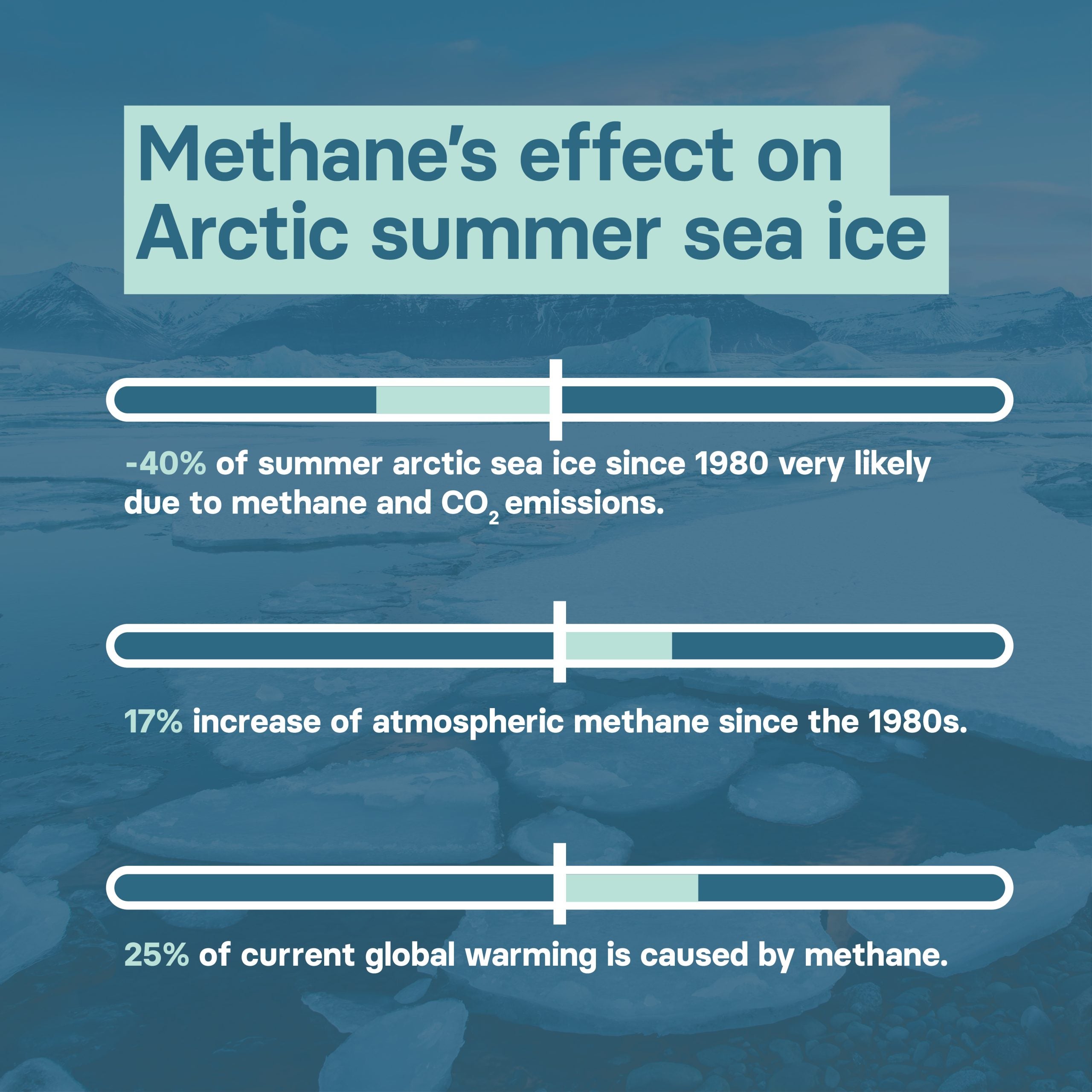 Methane's effect on Arctic summer sea ice

-40% of summer arctic sea ice since 1980 very likely due to methane and $CO_2$ emissions.

17% increase of atmospheric methane since the 1980s.

25% of current global warming is caused by methane.